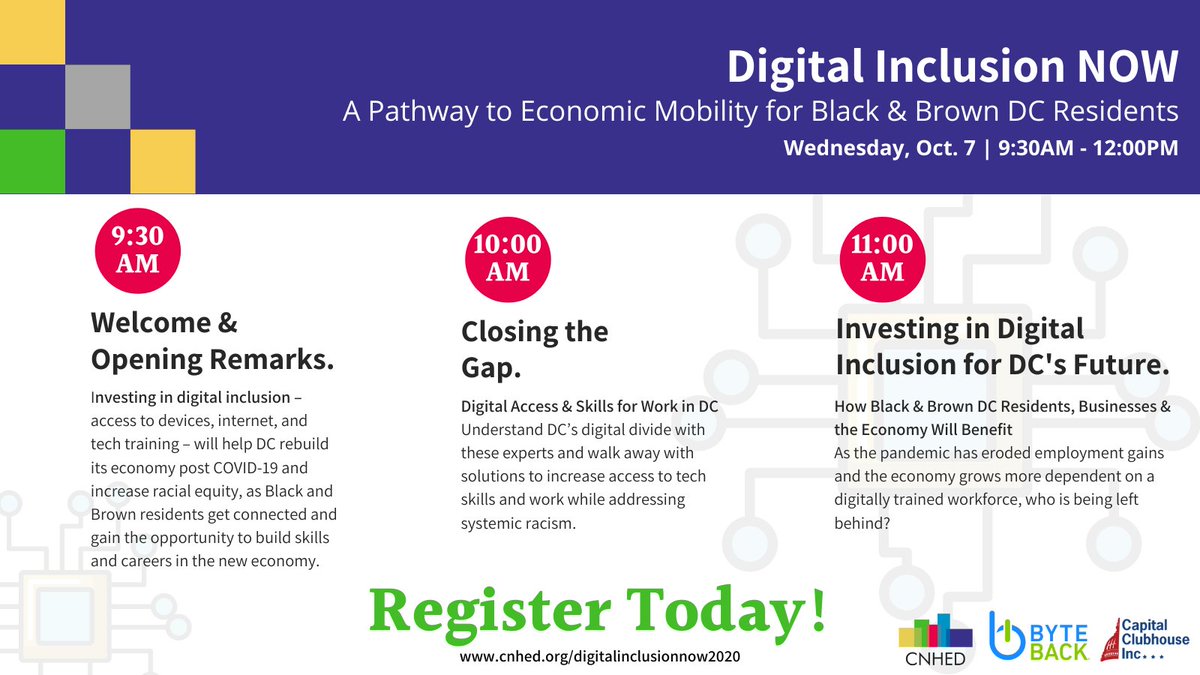 Digital Inclusion NOW
A Pathway to Economic Mobility for Black & Brown DC Residents
Wednesday, Oct. 7 | 9:30AM - 12:00PM

9:30 AM

Welcome & Opening Remarks.

Investing in digital inclusion – access to devices, internet, and tech training – will help DC rebuild its economy post COVID-19 and increase racial equity, as Black and Brown residents get connected and gain the opportunity to build skills and careers in the new economy.

10:00 AM

Closing the Gap.

Digital Access & Skills for Work in DC
Understand DC's digital divide with these experts and walk away with solutions to increase access to tech skills and work while addressing systemic racism.

11:00 AM

Investing in Digital Inclusion for DC's Future.

How Black & Brown DC Residents, Businesses & the Economy Will Benefit
As the pandemic has eroded employment gains and the economy grows more dependent on a digitally trained workforce, who is being left behind?

Register Today!
www.cnhed.org/digitalinclusionnow2020

CNHED
BYTE BACK
Capital Clubhouse Inc. . .